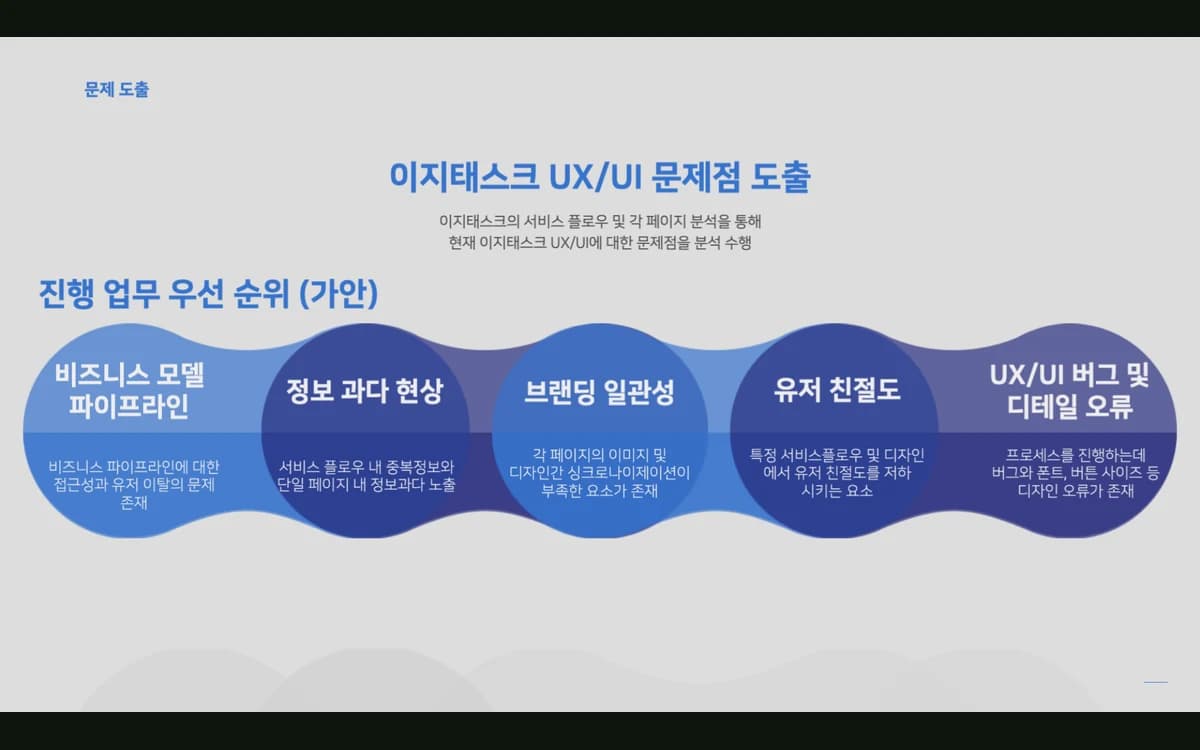 문제 도출

이지태스크 UX/UI 문제점 도출

이지태스크의 서비스 플로우 및 각 페이지 분석을 통해
현재 이지태스크 UX/UI에 대한 문제점을 분석 수행

진행 업무 우선 순위 (가안)

비즈니스 모델 파이프라인

비즈니스 파이프라인에 대한 접근성과 유저 이탈의 문제 존재

정보 과다 현상

서비스 플로우 내 중복정보와 단일 페이지 내 정보과다 노출

브랜딩 일관성

각 페이지의 이미지 및 디자인간 싱크로나이제이션이 부족한 요소가 존재

유저 친절도

특정 서비스플로우 및 디자인에서 유저 친절도를 저하 시키는 요소

UX/UI 버그 및 디테일 오류

프로세스를 진행하는데 버그와 폰트, 버튼 사이즈 등 디자인 오류가 존재